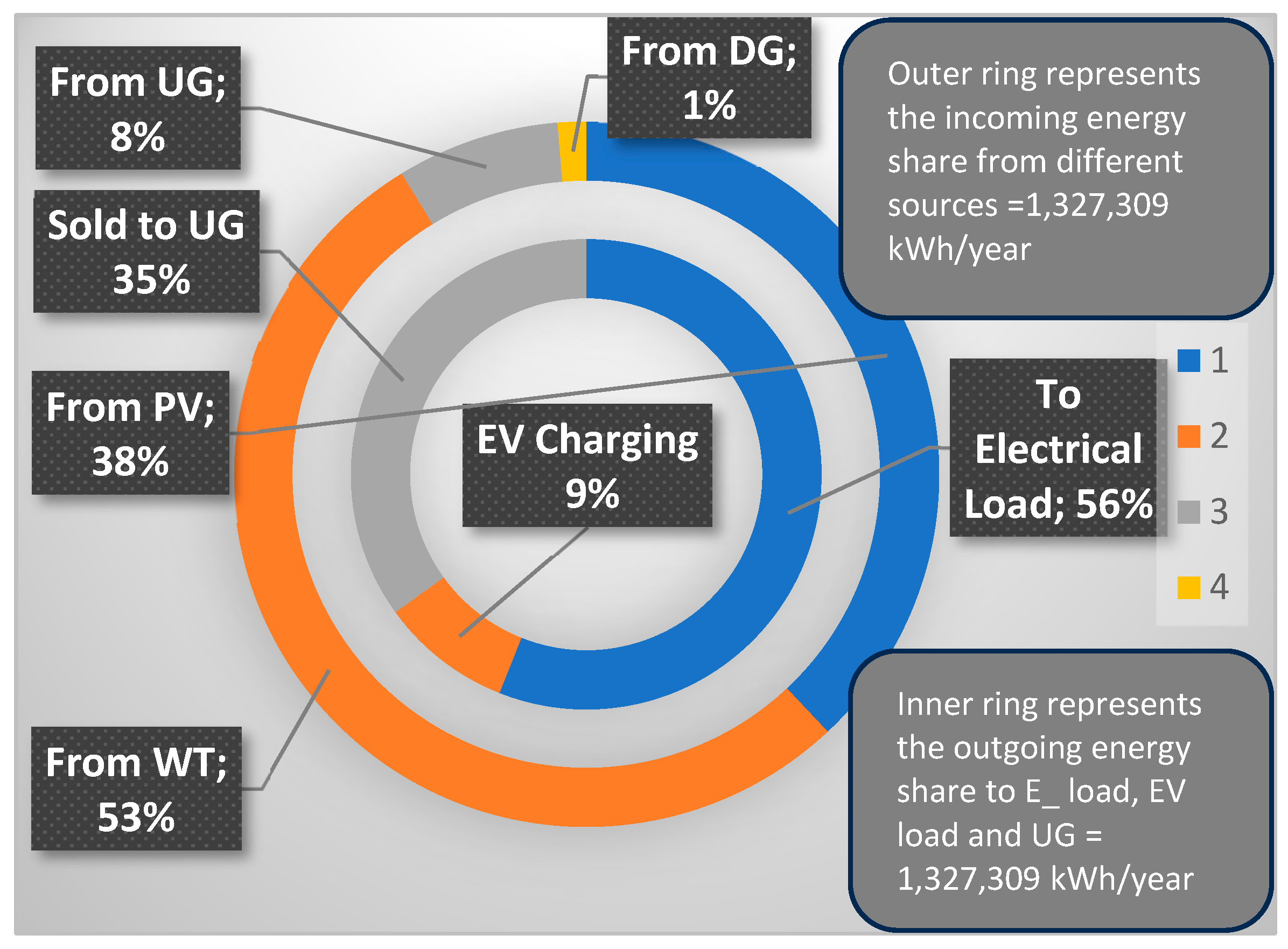 From UG; 8%

From DG; 1%

Outer ring represents the incoming energy share from different sources =1,327,309 kWh/year

Sold to UG 35%

From PV; 38%

EV Charging 9%

To Electrical Load; 56%

1
2
3
4

From WT; 53%

Inner ring represents the outgoing energy share to E_ load, EV load and UG = 1,327,309 kWh/year